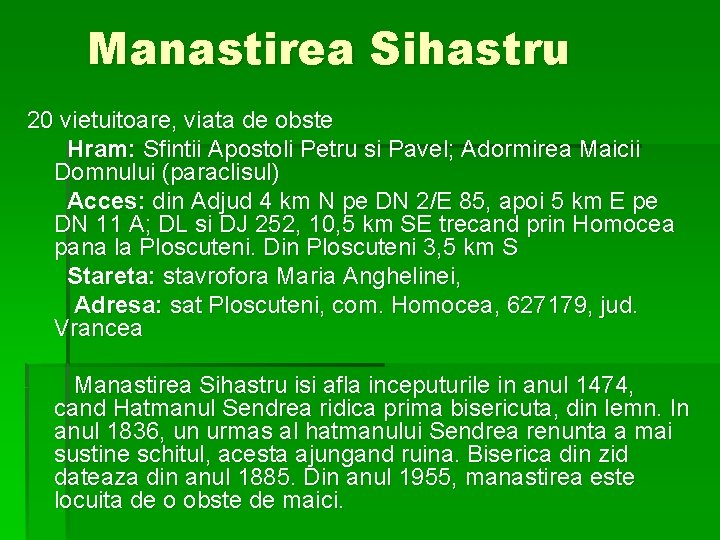 Manastirea Sihastru

20 vietuitoare, viata de obste

Hram: Sfintii Apostoli Petru si Pavel; Adormirea Maicii Domnului (paraclisul)

Acces: din Adjud 4 km N pe DN 2/E 85, apoi 5 km E pe DN 11 A; DL si DJ 252, 10,5 km SE trecand prin Homocea pana la Ploscuteni. Din Ploscuteni 3,5 km S

Stareta: stavrofora Maria Anghelinei,

Adresa: sat Ploscuteni, com. Homocea, 627179, jud. Vrancea

Manastirea Sihastru isi afla inceputurile in anul 1474, cand Hatmanul Sendrea ridica prima bisericuta, din lemn. In anul 1836, un urmas al hatmanului Sendrea renunta a mai sustine schitul, acesta ajungand ruina. Biserica din zid dateaza din anul 1885. Din anul 1955, manastirea este locuita de o obste de maici.